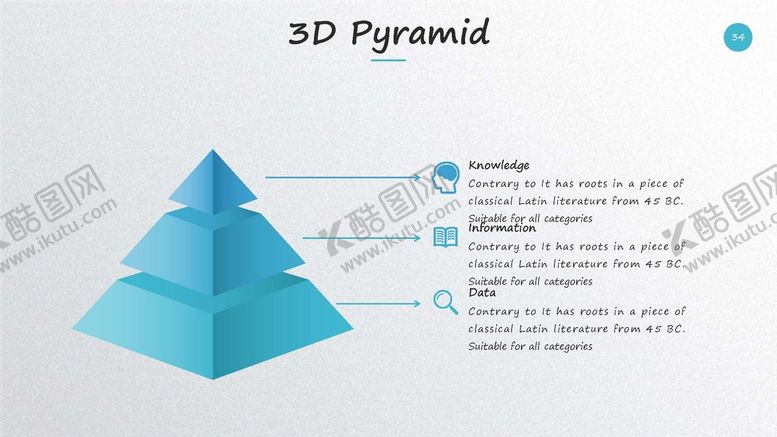 3D Pyramid

34

Knowledge
Contrary to It has roots in a piece of classical Latin literature from 45 BC. Suitable for all categories

Information
Contrary to It has roots in a piece of classical Latin literature from 45 BC. Suitable for all categories

Data
Contrary to It has roots in a piece of classical Latin literature from 45 BC. Suitable for all categories

酷图网 www.ikutu.com
酷图网 www.ikutu.com
酷图网 www.ikutu.com